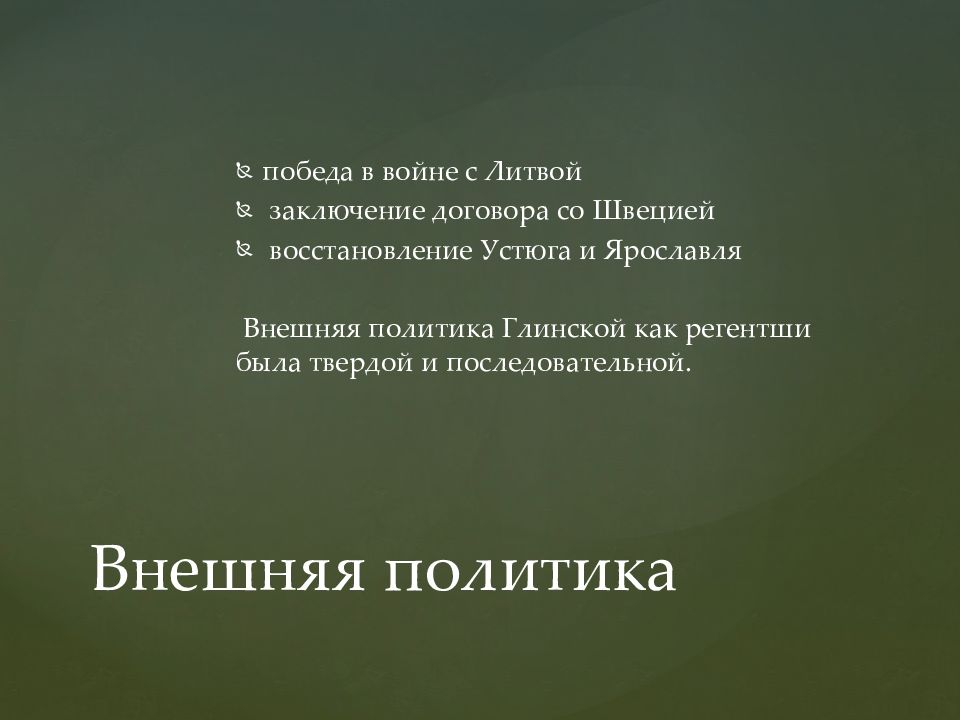 победа в войне с Литвой
заключение договора со Швецией
восстановление Устюга и Ярославля

Внешняя политика Глинской как регентши была твердой и последовательной.

Внешняя политика